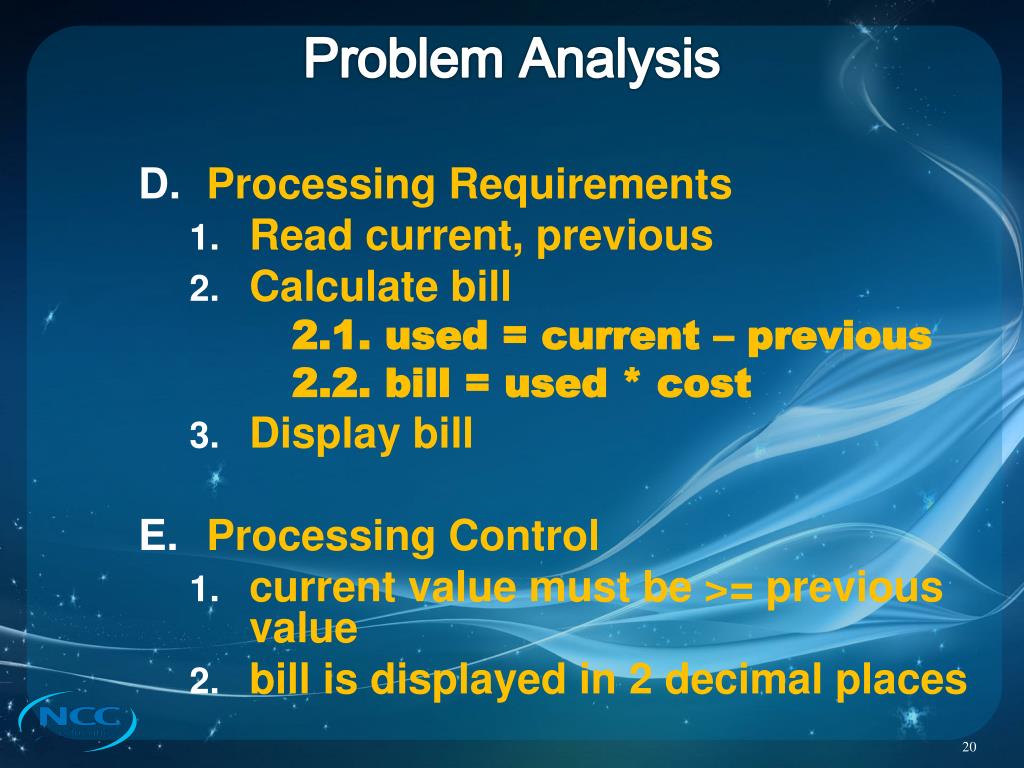 Problem Analysis

D. Processing Requirements
1. Read current, previous
2. Calculate bill
2.1. used = current – previous
2.2. bill = used * cost
3. Display bill

E. Processing Control
1. current value must be >= previous value
2. bill is displayed in 2 decimal places

NCC

20